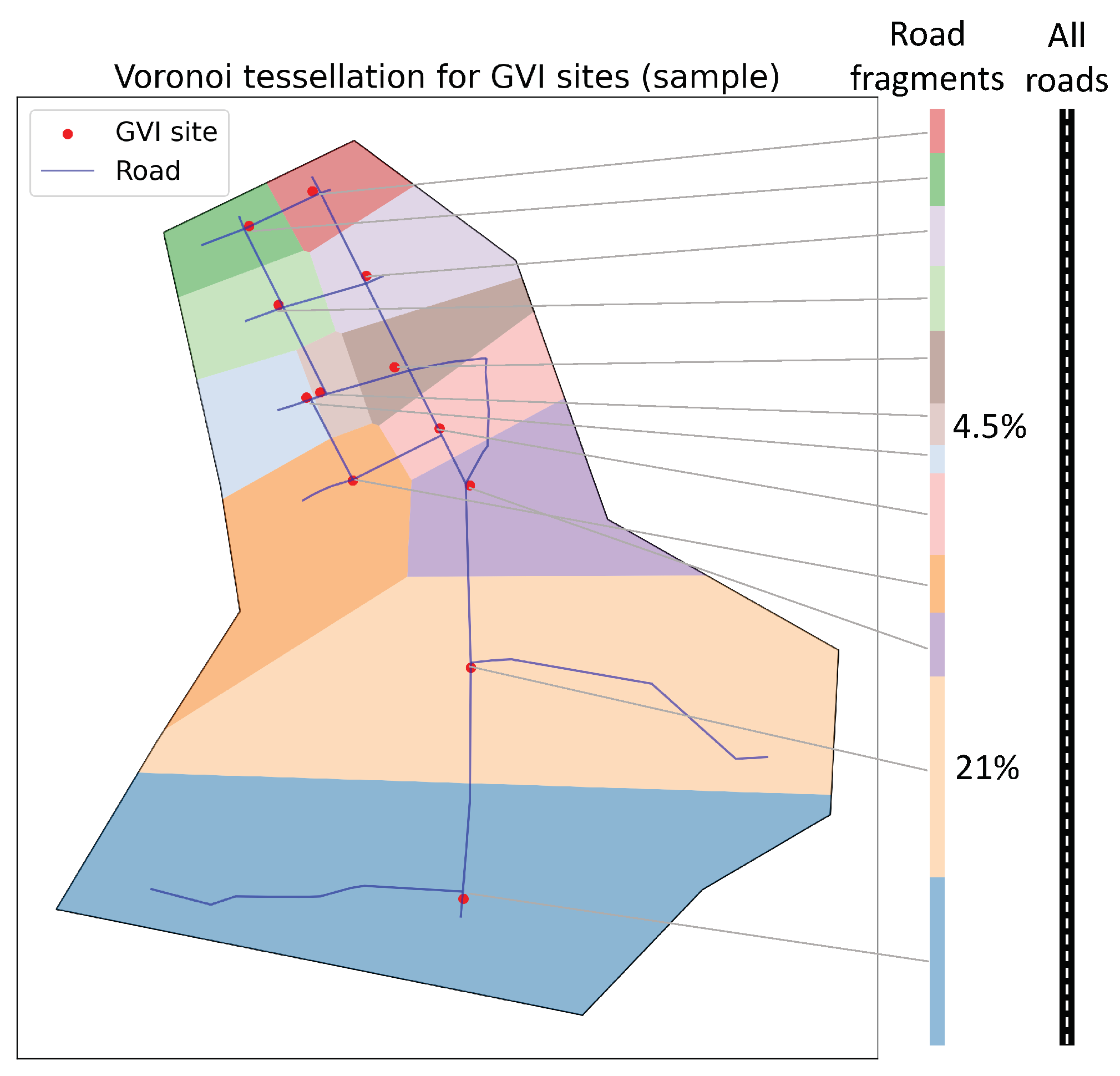 Voronoi tessellation for GVI sites (sample)

GVI site
Road

Road fragments

All roads

4.5%

21%